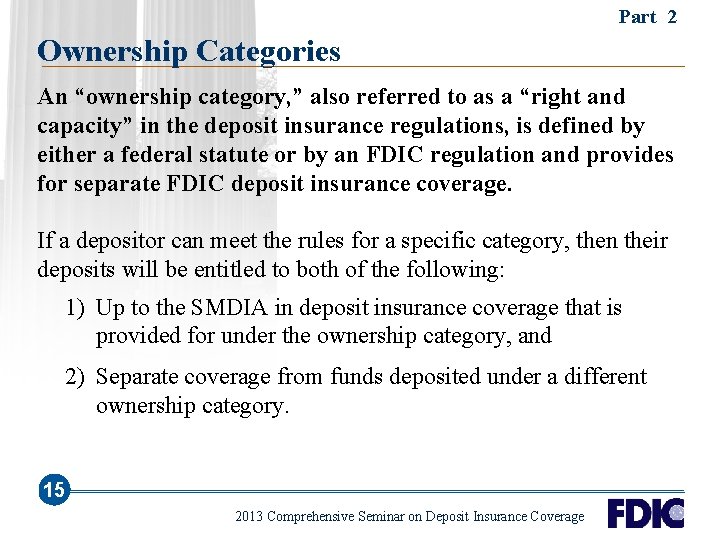 Part 2

Ownership Categories

An “ownership category,” also referred to as a “right and capacity” in the deposit insurance regulations, is defined by either a federal statute or by an FDIC regulation and provides for separate FDIC deposit insurance coverage.

If a depositor can meet the rules for a specific category, then their deposits will be entitled to both of the following:

1) Up to the SMDIA in deposit insurance coverage that is provided for under the ownership category, and

2) Separate coverage from funds deposited under a different ownership category.

15

2013 Comprehensive Seminar on Deposit Insurance Coverage

FDIC